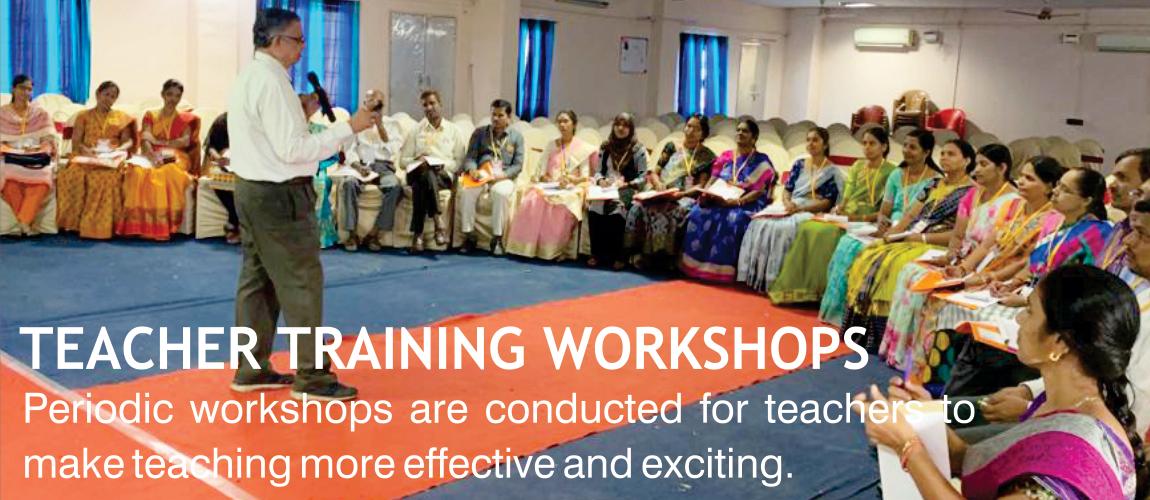 TEACHER TRAINING WORKSHOPS

Periodic workshops are conducted for teachers to make teaching more effective and exciting.